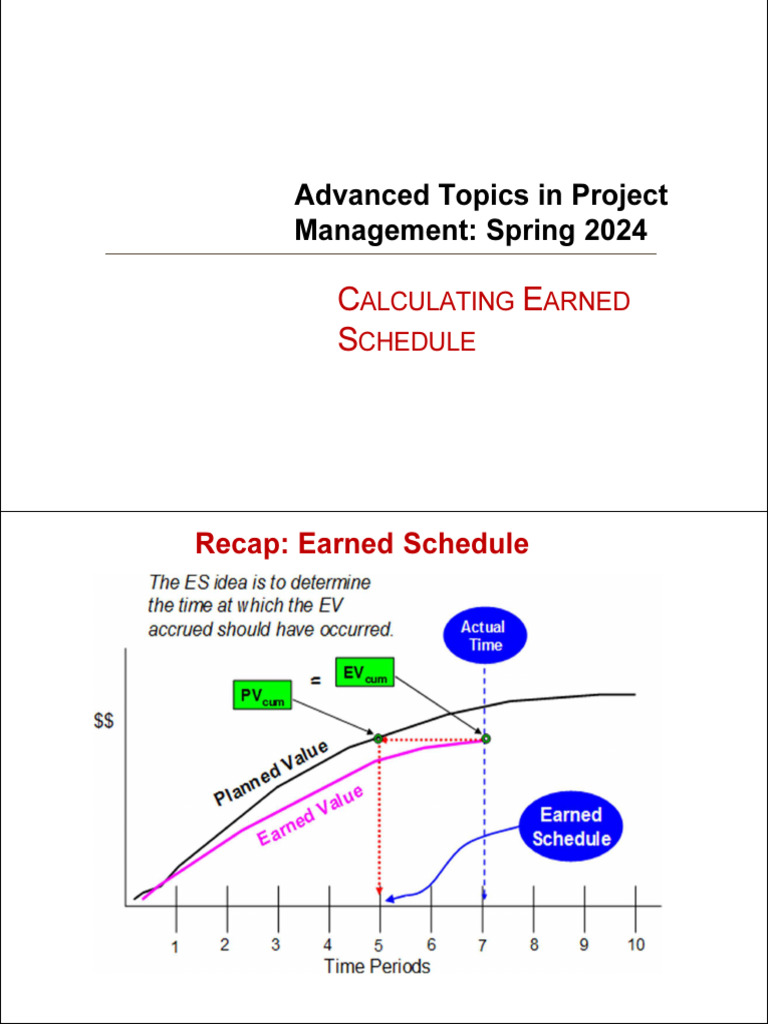 Advanced Topics in Project Management: Spring 2024

CALCULATING EARNED SCHEDULE

Recap: Earned Schedule

The ES idea is to determine the time at which the EV accrued should have occurred.

Actual Time

$PV_{cum}$ = $EV_{cum}$

$$

Planned Value

Earned Value

Earned Schedule

1 2 3 4 5 6 7 8 9 10

Time Periods